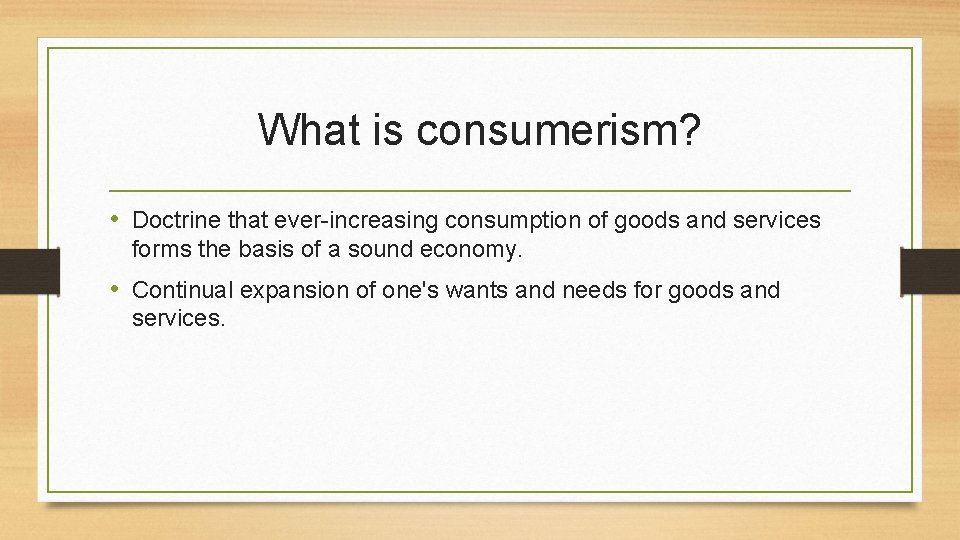 What is consumerism?

• Doctrine that ever-increasing consumption of goods and services forms the basis of a sound economy.

• Continual expansion of one's wants and needs for goods and services.